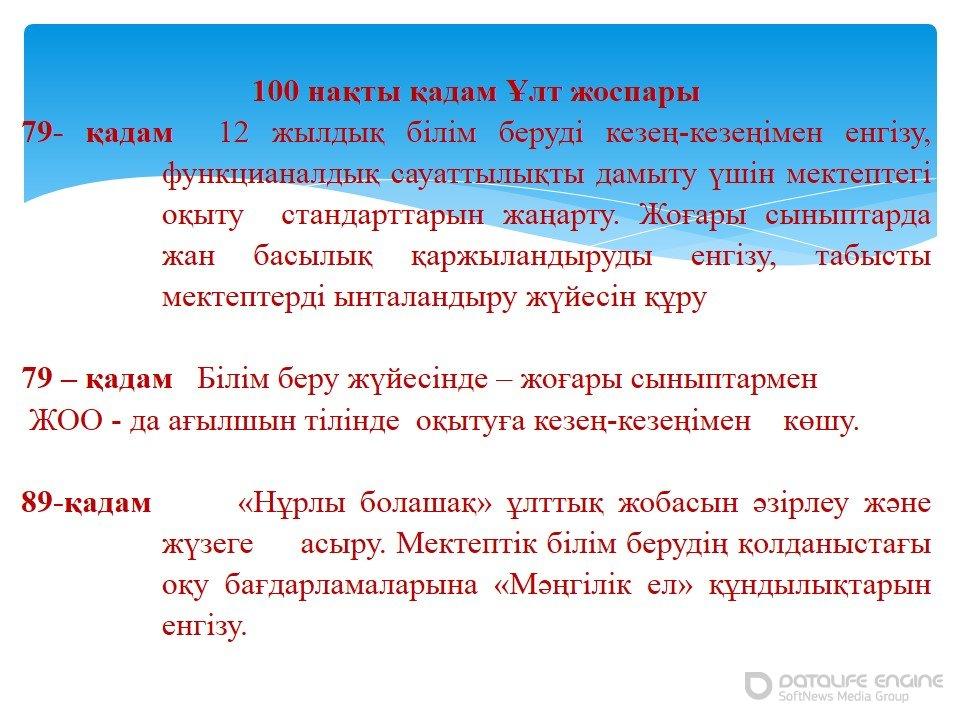 100 нақты қадам Ұлт жоспары

79- қадам 12 жылдық білім беруді кезең-кезеңімен енгізу, функцианалдық сауаттылықты дамыту үшін мектептегі оқыту стандарттарын жаңарту. Жоғары сыныптарда жан басылық қаржыландыруды енгізу, табысты мектептерді ынталандыру жүйесін құру

79 – қадам Білім беру жүйесінде – жоғары сыныптармен ЖОО - да ағылшын тілінде оқытуға кезең-кезеңімен көшу.

89-қадам «Нұрлы болашақ» ұлттық жобасын әзірлеу және жүзеге асыру. Мектептік білім берудің қолданыстағы оқу бағдарламаларына «Мәңгілік ел» құндылықтарын енгізу.

DATALIFE ENGINE
SoftNews Media Group